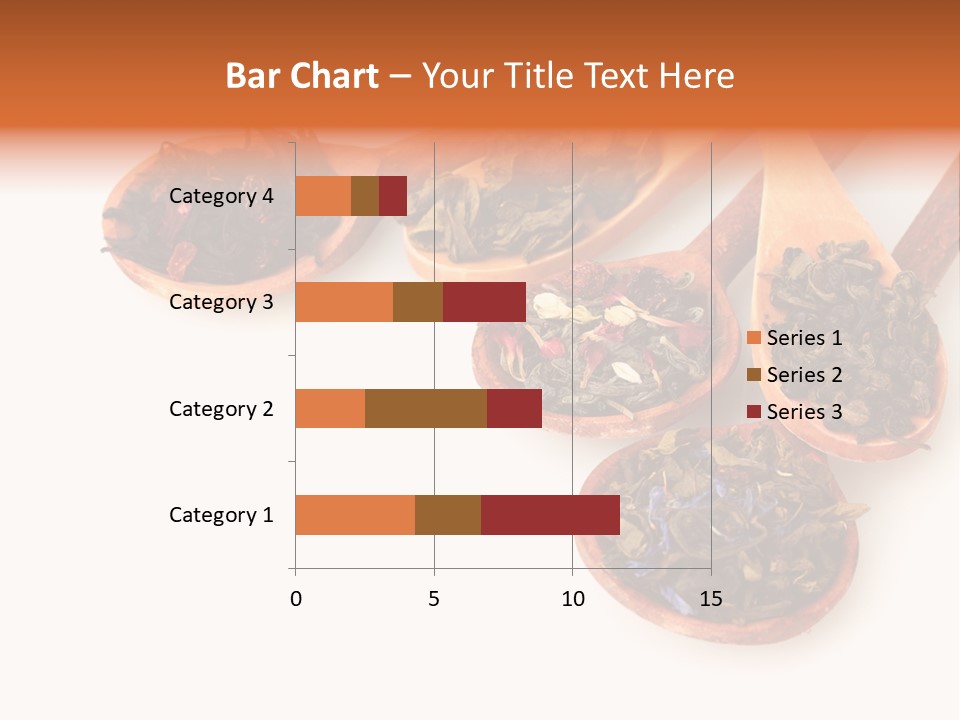 Bar Chart – Your Title Text Here

Category 4
Category 3
Category 2
Category 1

0
5
10
15

Series 1
Series 2
Series 3